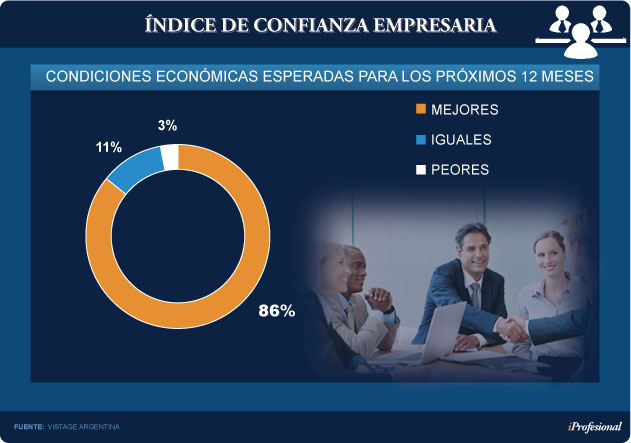 ÍNDICE DE CONFIANZA EMPRESARIA

CONDICIONES ECONÓMICAS ESPERADAS PARA LOS PRÓXIMOS 12 MESES

MEJORES
IGUALES
PEORES

3%
11%
86%

FUENTE: VISTAGE ARGENTINA

iProfesional